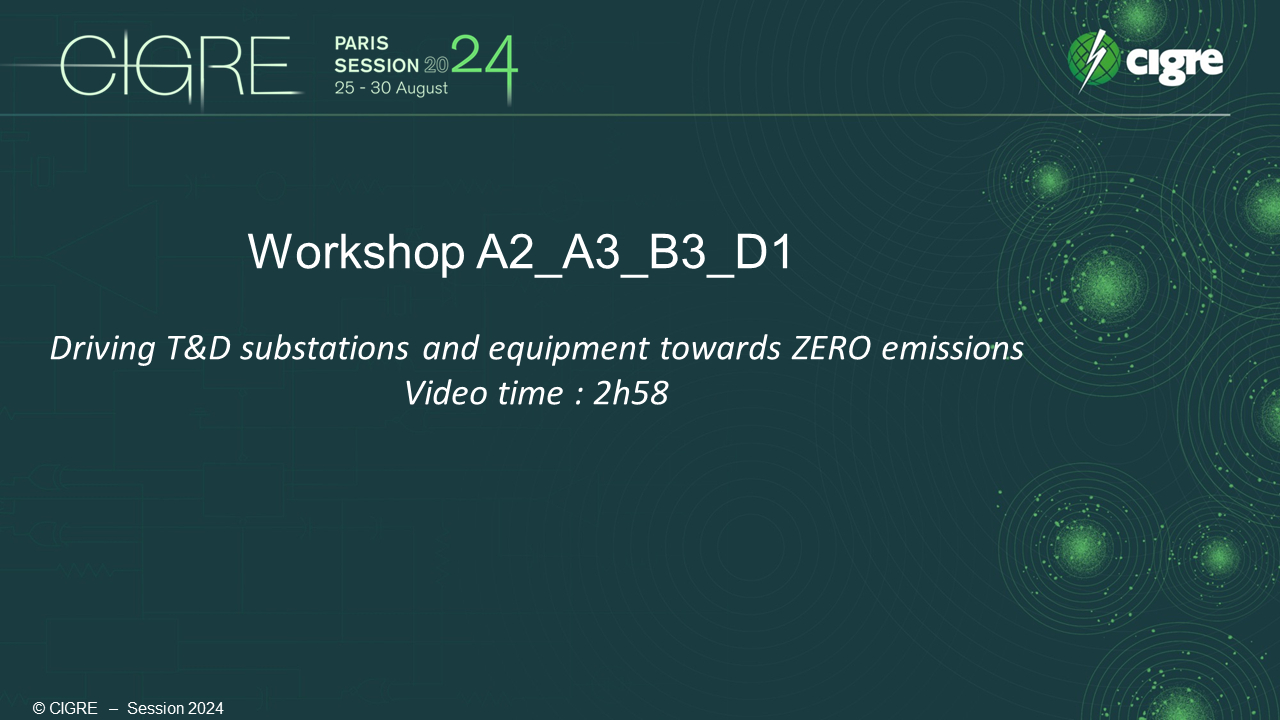 CIGRE PARIS SESSION 2024 25 - 30 August

cigre

Workshop A2_A3_B3_D1

Driving T&D substations and equipment towards ZERO emissions
Video time : 2h58

© CIGRE – Session 2024